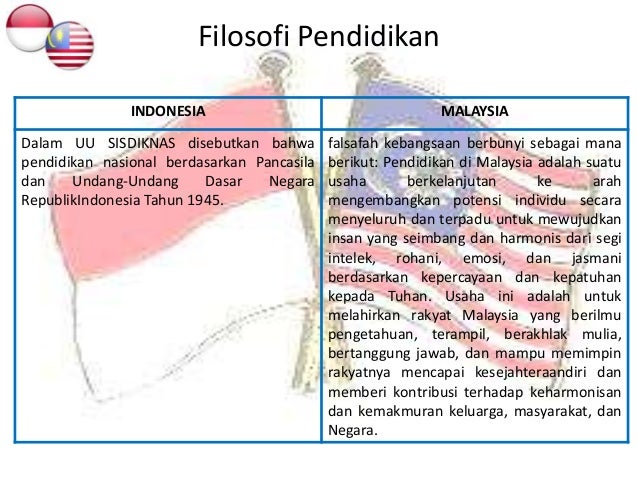 Filosofi Pendidikan

| INDONESIA | MALAYSIA |
|---|---|
| Dalam UU SISDIKNAS disebutkan bahwa pendidikan nasional berdasarkan Pancasila dan Undang-Undang Dasar Negara RepublikIndonesia Tahun 1945. | falsafah kebangsaan berbunyi sebagai mana berikut: Pendidikan di Malaysia adalah suatu usaha berkelanjutan ke arah mengembangkan potensi individu secara menyeluruh dan terpadu untuk mewujudkan insan yang seimbang dan harmonis dari segi intelek, rohani, emosi, dan jasmani berdasarkan kepercayaan dan kepatuhan kepada Tuhan. Usaha ini adalah untuk melahirkan rakyat Malaysia yang berilmu pengetahuan, terampil, berakhlak mulia, bertanggung jawab, dan mampu memimpin rakyatnya mencapai kesejahteraandiri dan memberi kontribusi terhadap keharmonisan dan kemakmuran keluarga, masyarakat, dan Negara. |